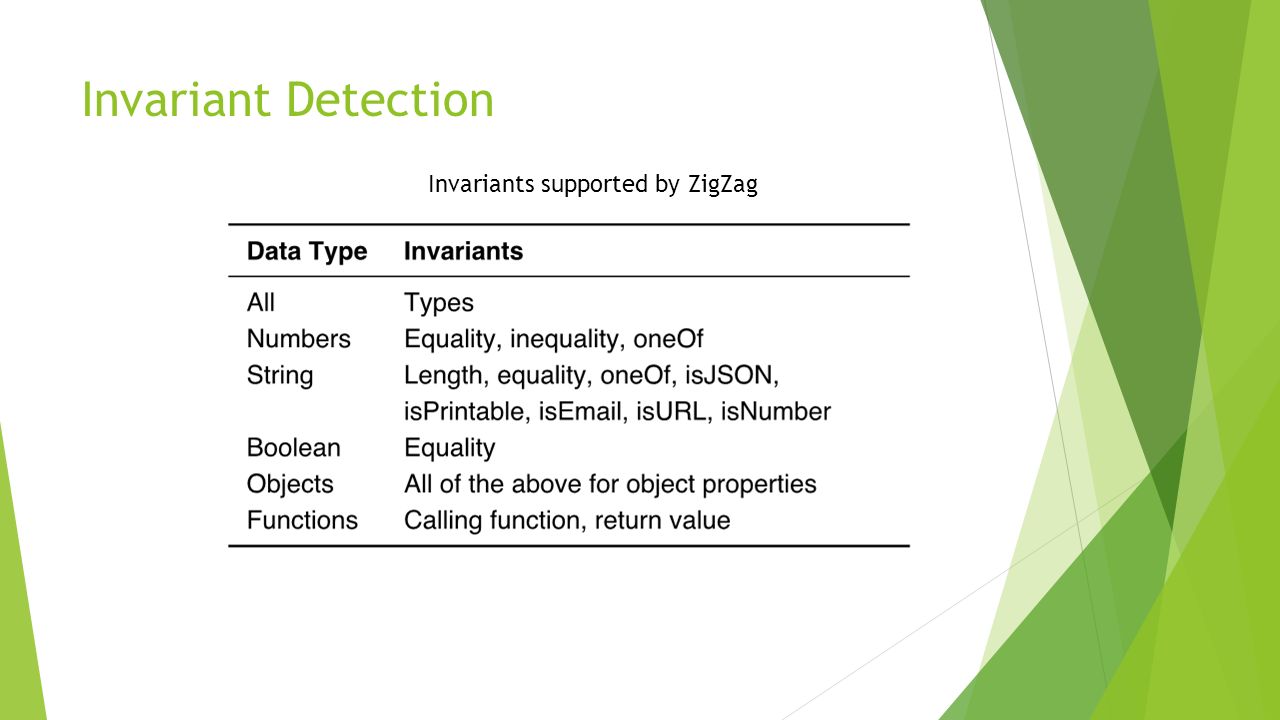 Invariant Detection

Invariants supported by ZigZag

| Data Type | Invariants |
|---|---|
| All | Types |
| Numbers | Equality, inequality, oneOf |
| String | Length, equality, oneOf, isJSON, isPrintable, isEmail, isURL, isNumber |
| Boolean | Equality |
| Objects | All of the above for object properties |
| Functions | Calling function, return value |